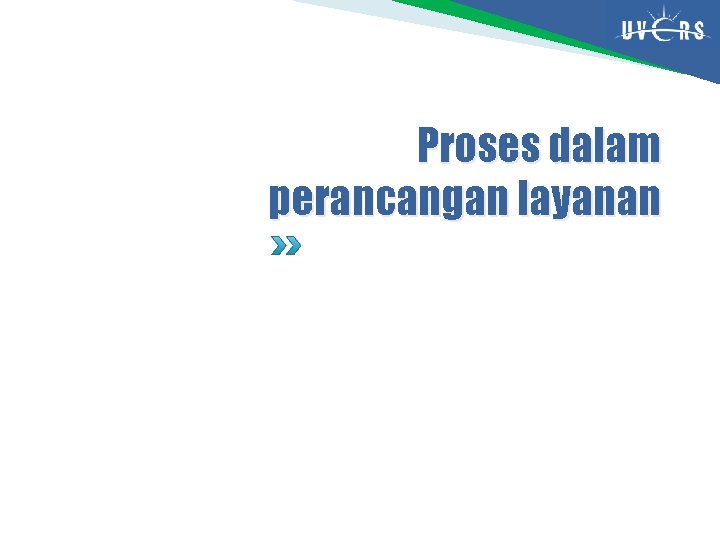 UVERS

Proses dalam perancangan layanan